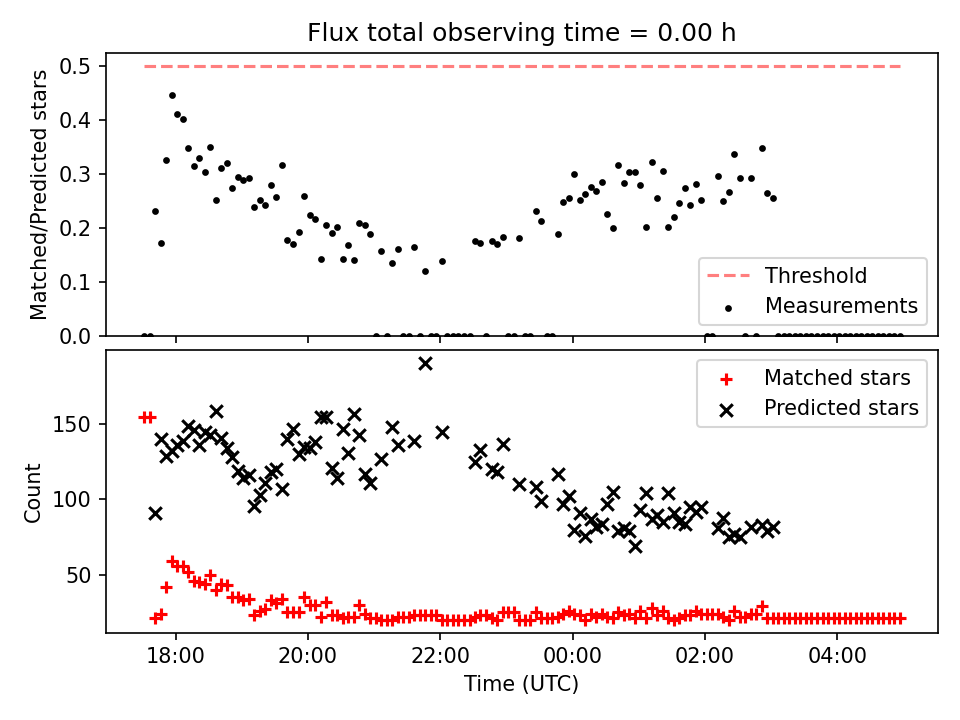 Flux total observing time = 0.00 h

Matched/Predicted stars

0.5
0.4
0.3
0.2
0.1
0.0

Threshold
Measurements

Count

150
100
50

Matched stars
Predicted stars

18:00
20:00
22:00
00:00
02:00
04:00

Time (UTC)